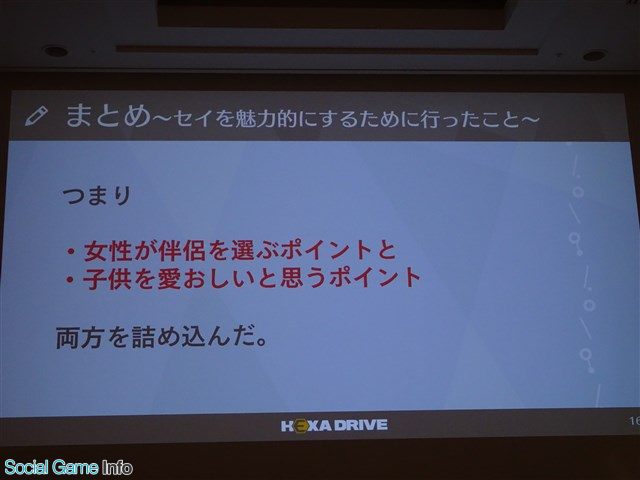 まとめ~セイを魅力的にするために行ったこと~

つまり

・女性が伴侶を選ぶポイントと
・子供を愛おしいと思うポイント

両方を詰め込んだ。

HEXA DRIVE

16

Social Game Info